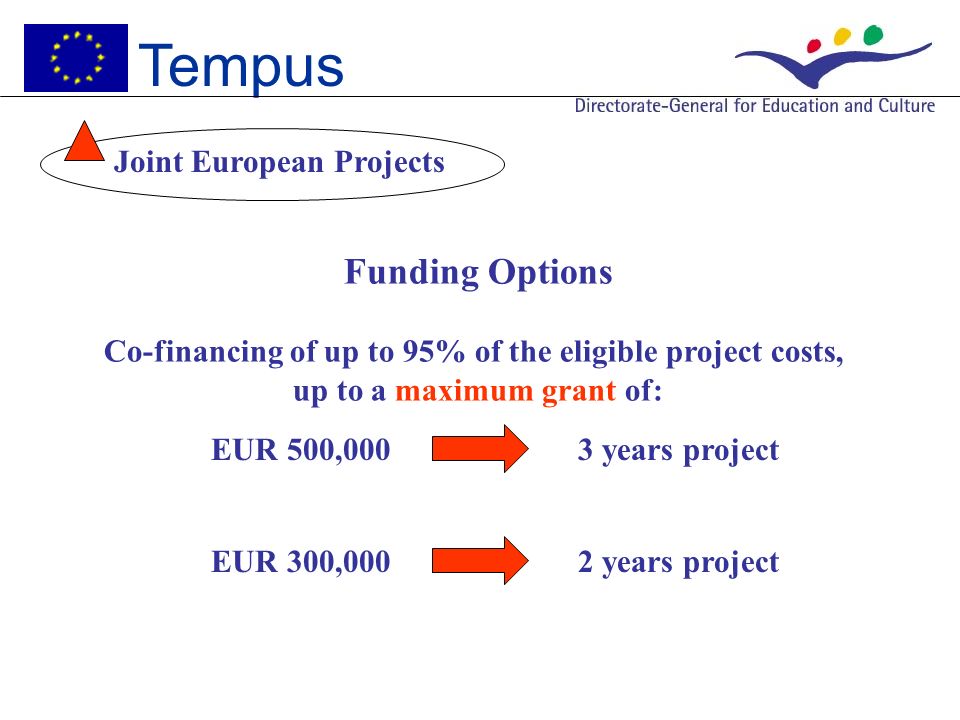 Tempus

Directorate-General for Education and Culture

Joint European Projects

Funding Options

Co-financing of up to 95% of the eligible project costs, up to a maximum grant of:

EUR 500,000 3 years project

EUR 300,000 2 years project